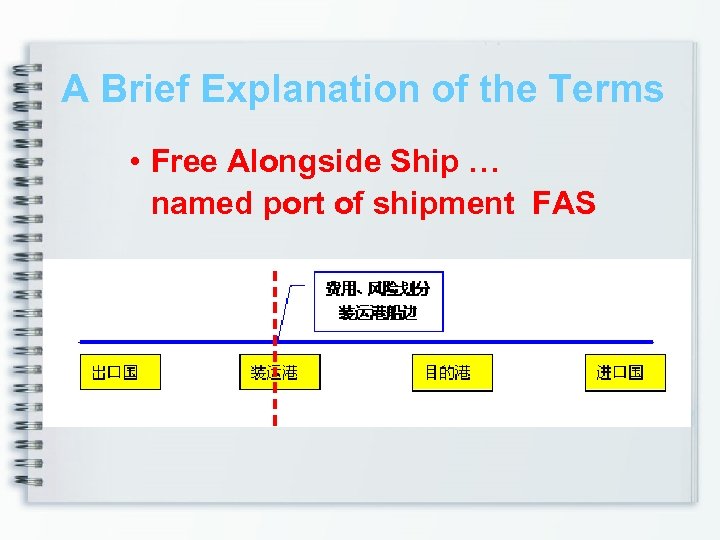 A Brief Explanation of the Terms

• Free Alongside Ship … named port of shipment FAS

费用、风险划分
装运港船边

出口国

装运港

目的港

进口国